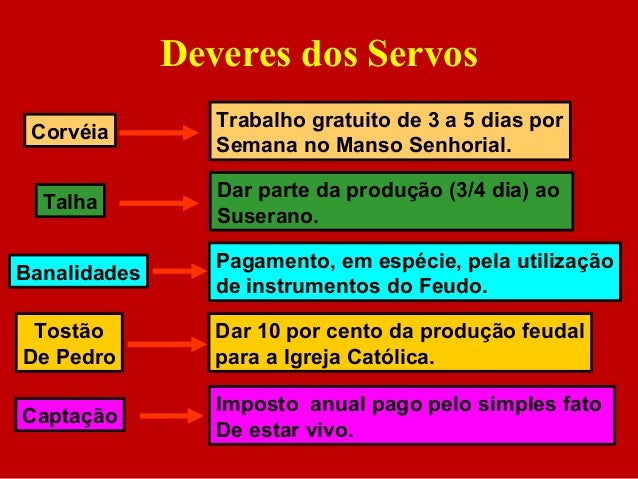 Deveres dos Servos

Corvéia

Trabalho gratuito de 3 a 5 dias por Semana no Manso Senhorial.

Talha

Dar parte da produção (3/4 dia) ao Suserano.

Banalidades

Pagamento, em espécie, pela utilização de instrumentos do Feudo.

Tostão De Pedro

Dar 10 por cento da produção feudal para a Igreja Católica.

Captação

Imposto anual pago pelo simples fato De estar vivo.